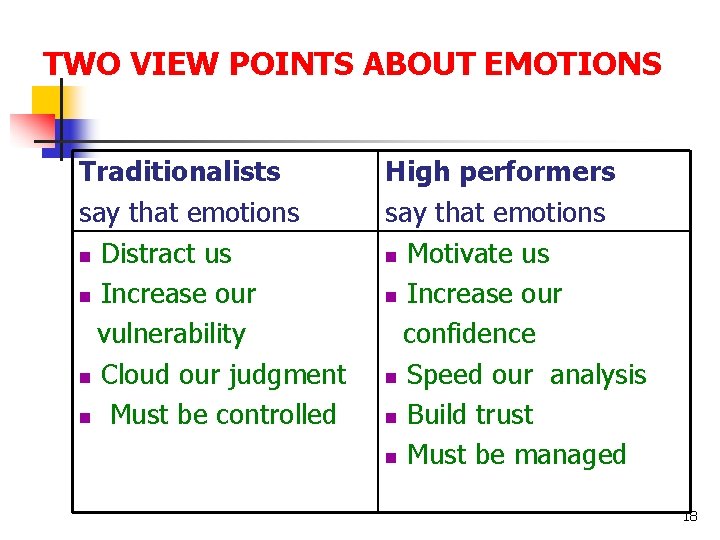 TWO VIEW POINTS ABOUT EMOTIONS

| Traditionalists say that emotions | High performers say that emotions |
|---|---|
| ▪ Distract us ▪ Increase our vulnerability ▪ Cloud our judgment ▪ Must be controlled | ▪ Motivate us ▪ Increase our confidence ▪ Speed our analysis ▪ Build trust ▪ Must be managed |

18